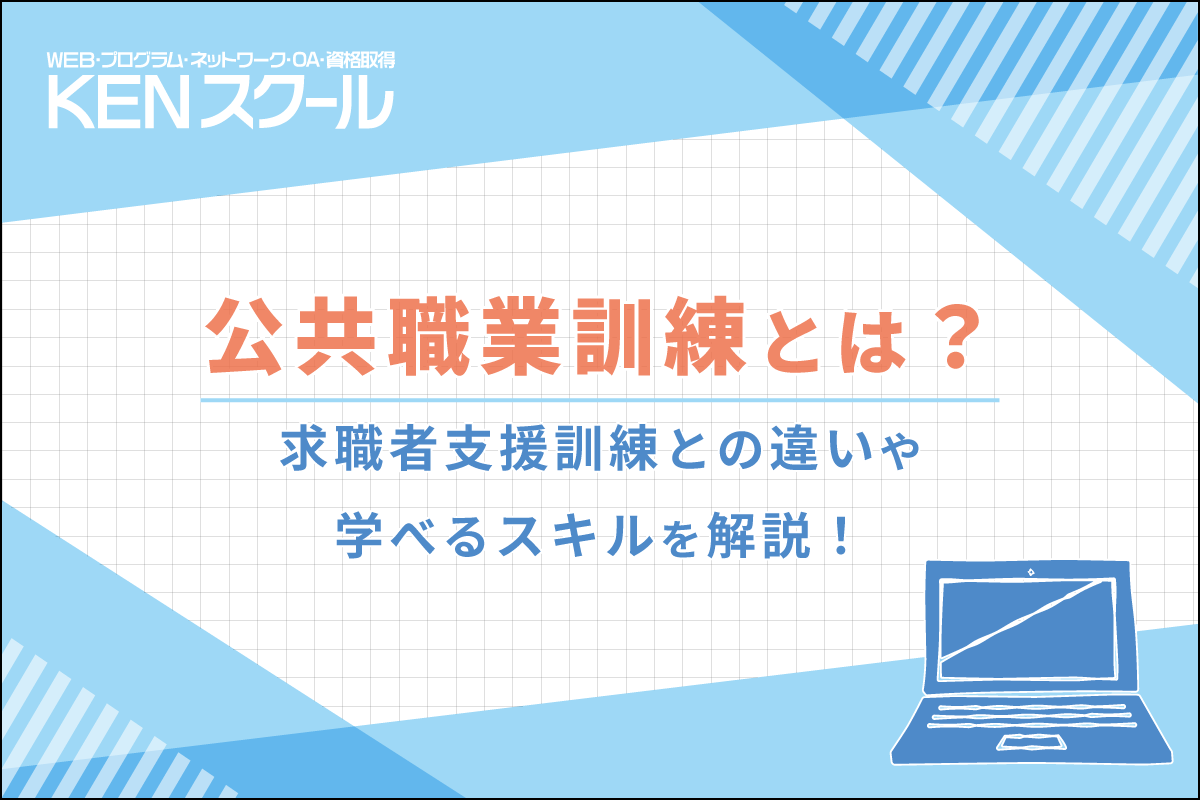 WEB・プログラム・ネットワーク・OA・資格取得
KENスクール

公共職業訓練とは？

求職者支援訓練との違いや
学べるスキルを解説！